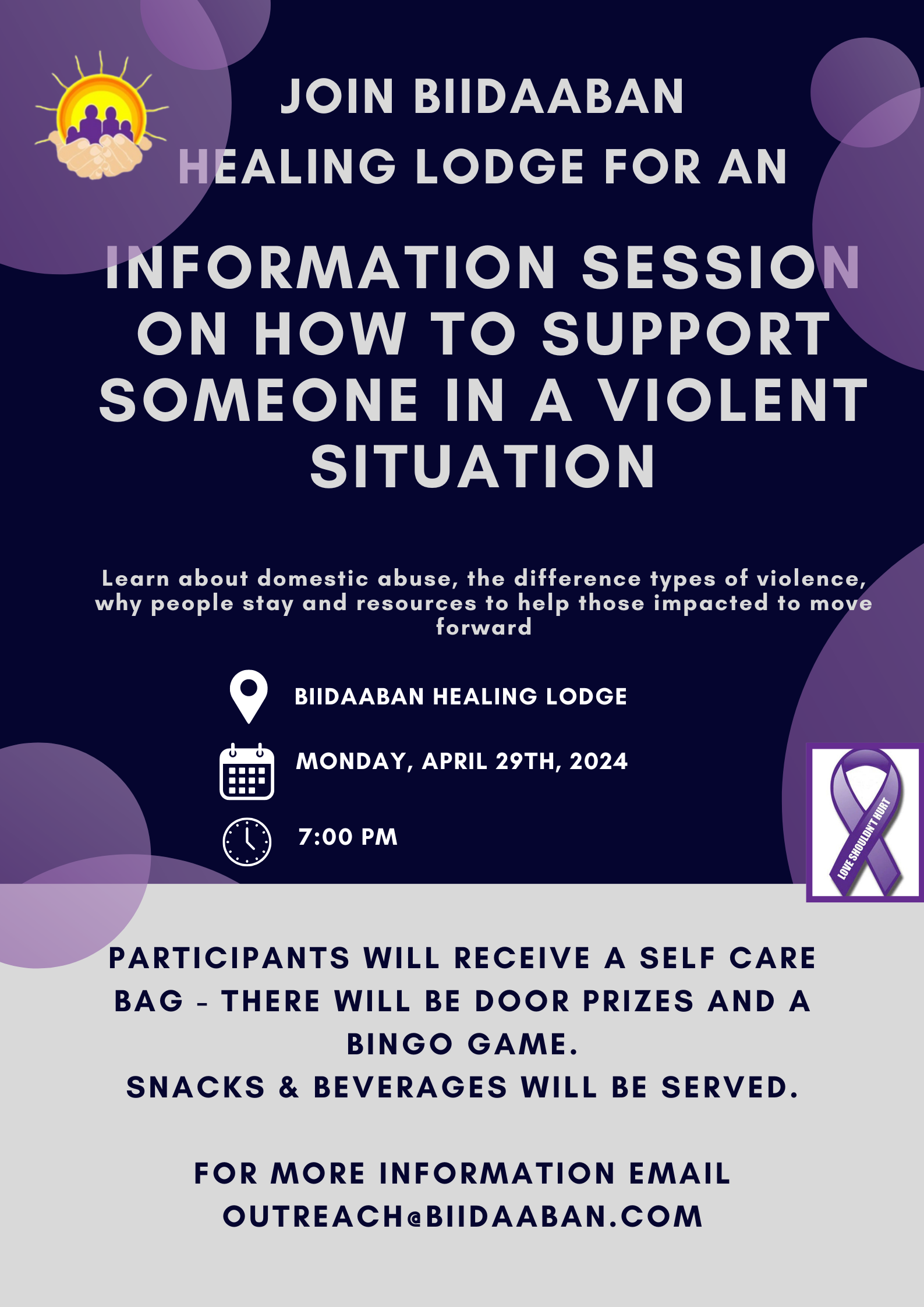 JOIN BIIDAABAN HEALING LODGE FOR AN

INFORMATION SESSION ON HOW TO SUPPORT SOMEONE IN A VIOLENT SITUATION

Learn about domestic abuse, the difference types of violence, why people stay and resources to help those impacted to move forward

BIIDAABAN HEALING LODGE

MONDAY, APRIL 29TH, 2024

7:00 PM

LOVE SHOULDN'T HURT

PARTICIPANTS WILL RECEIVE A SELF CARE BAG - THERE WILL BE DOOR PRIZES AND A BINGO GAME.
SNACKS & BEVERAGES WILL BE SERVED.

FOR MORE INFORMATION EMAIL OUTREACH@BIIDAABAN.COM